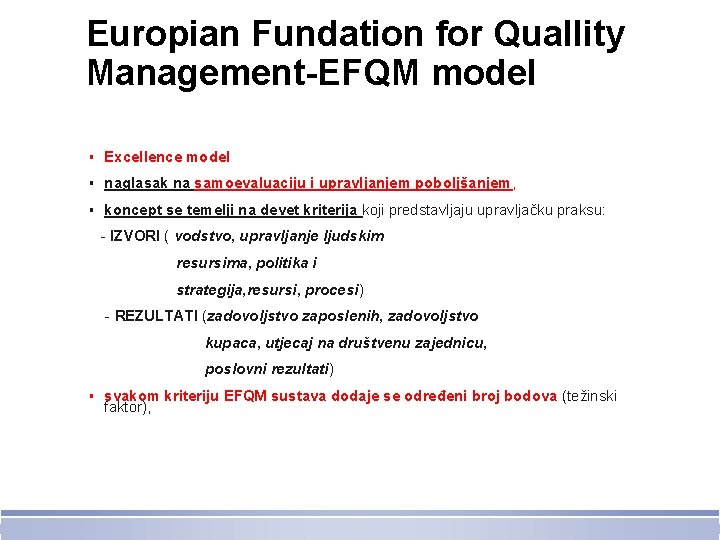 Europian Fundation for Quallity Management-EFQM model

▪ Excellence model

▪ naglasak na samoevaluaciju i upravljanjem poboljšanjem,

▪ koncept se temelji na devet kriterija koji predstavljaju upravljačku praksu:

- IZVORI ( vodstvo, upravljanje ljudskim resursima, politika i strategija,resursi, procesi)

- REZULTATI (zadovoljstvo zaposlenih, zadovoljstvo kupaca, utjecaj na društvenu zajednicu, poslovni rezultati)

▪ svakom kriteriju EFQM sustava dodaje se određeni broj bodova (težinski faktor),